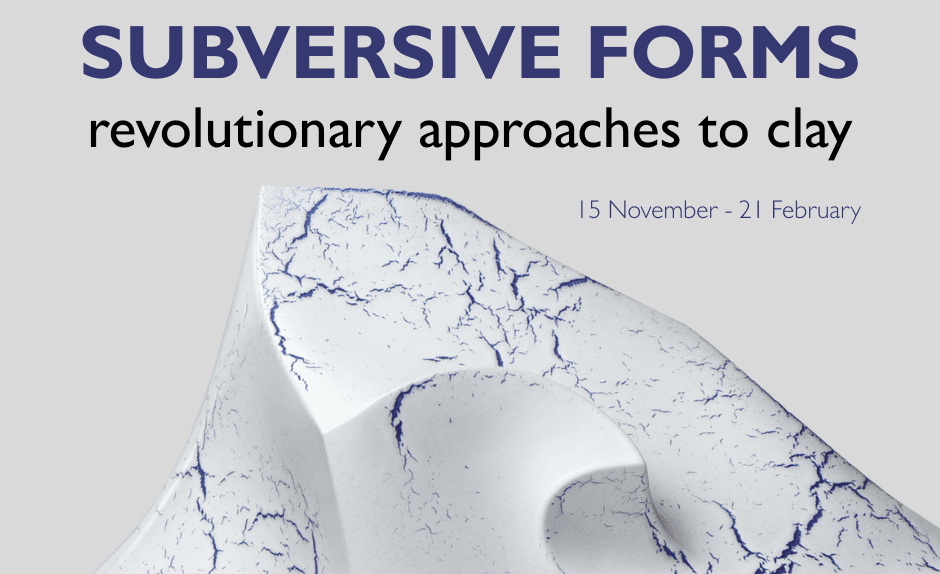 SUBVERSIVE FORMS
revolutionary approaches to clay

15 November - 21 February